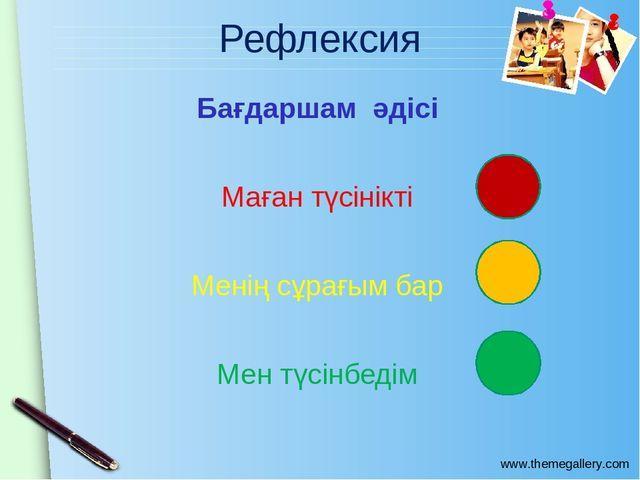 Рефлексия

Бағдаршам әдісі

Маған түсінікті

Менің сұрағым бар

Мен түсінбедім

www.themegallery.com